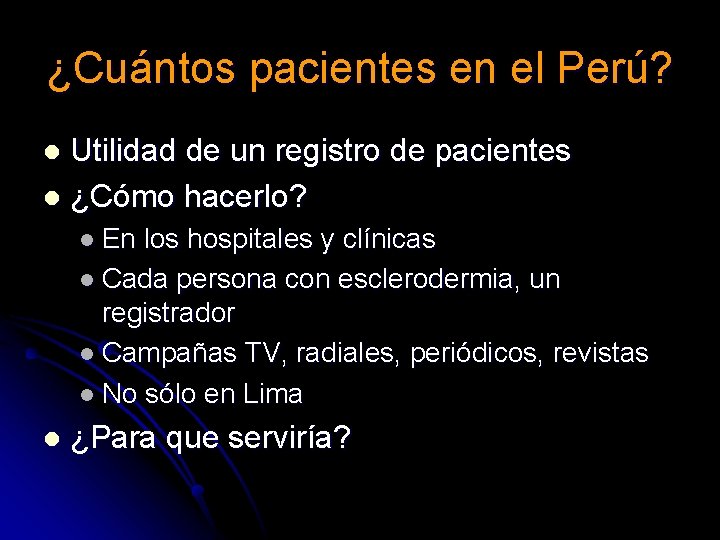 ¿Cuántos pacientes en el Perú?

- Utilidad de un registro de pacientes
- ¿Cómo hacerlo?
  - En los hospitales y clínicas
  - Cada persona con esclerodermia, un registrador
  - Campañas TV, radiales, periódicos, revistas
  - No sólo en Lima
- ¿Para que serviría?